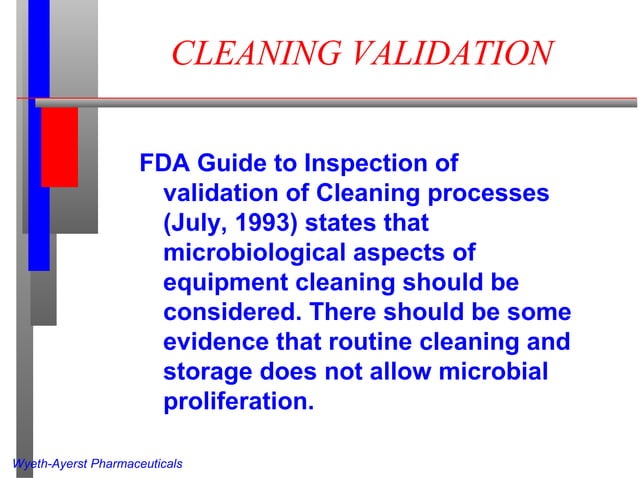 CLEANING VALIDATION

FDA Guide to Inspection of validation of Cleaning processes (July, 1993) states that microbiological aspects of equipment cleaning should be considered. There should be some evidence that routine cleaning and storage does not allow microbial proliferation.

Wyeth-Ayerst Pharmaceuticals